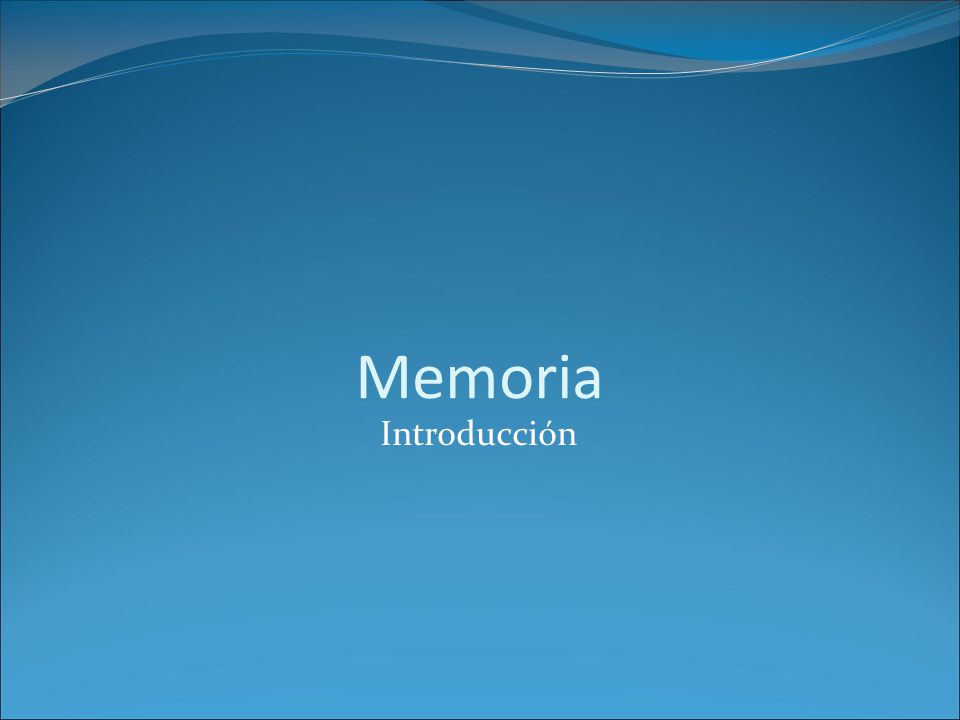 Memoria

Introducción